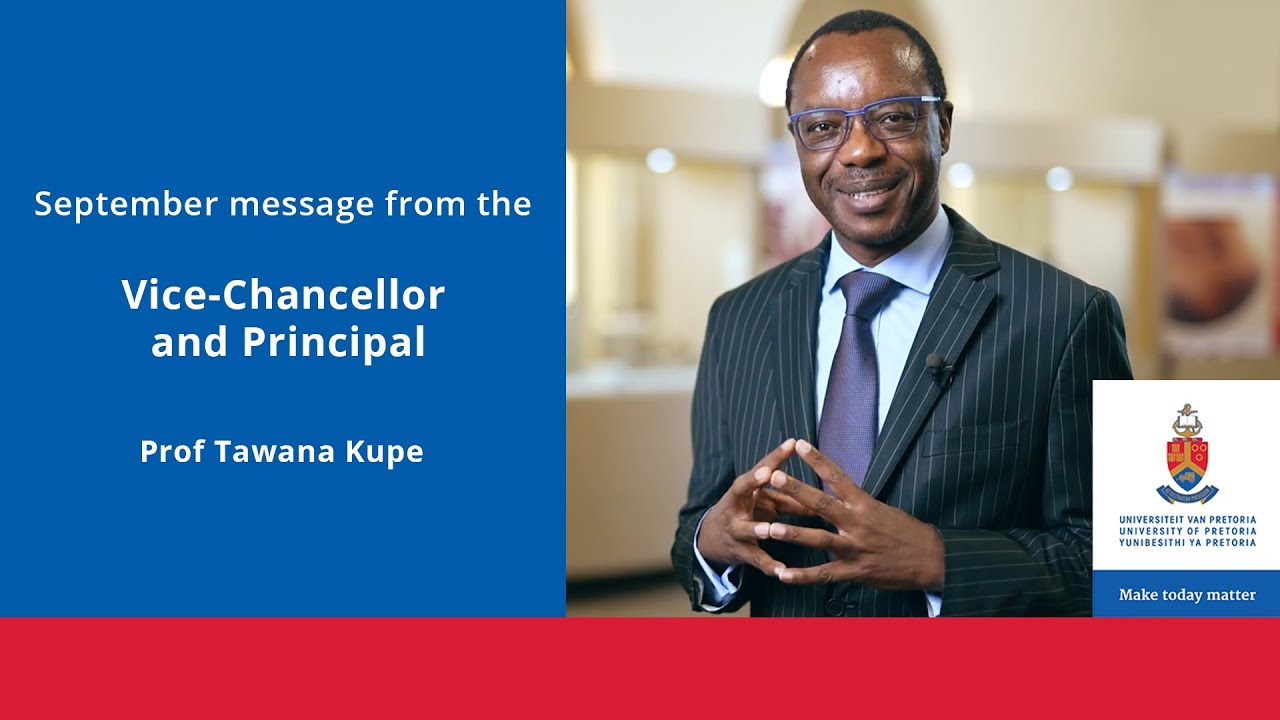 September message from the

Vice-Chancellor and Principal

Prof Tawana Kupe

UNIVERSITEIT VAN PRETORIA
UNIVERSITY OF PRETORIA
YUNIBESITHI YA PRETORIA

Make today matter